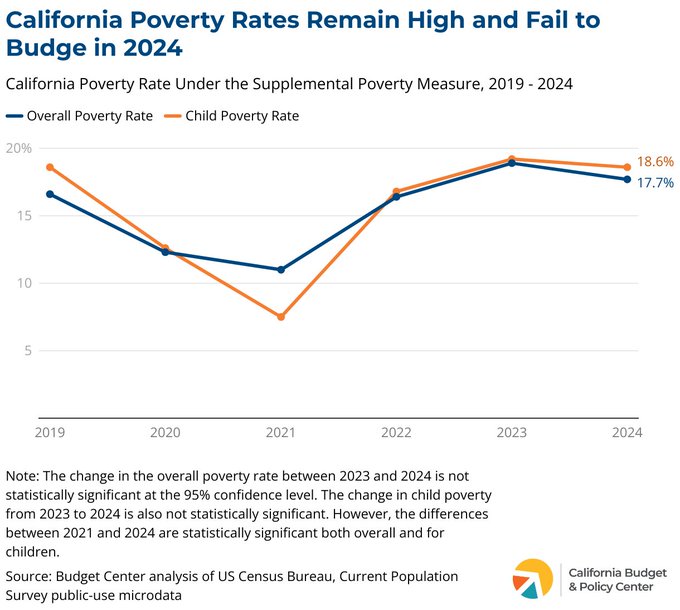 California Poverty Rates Remain High and Fail to Budge in 2024

California Poverty Rate Under the Supplemental Poverty Measure, 2019 - 2024

Overall Poverty Rate
Child Poverty Rate

20%
15
10
5

18.6%
17.7%

2019
2020
2021
2022
2023
2024

Note: The change in the overall poverty rate between 2023 and 2024 is not statistically significant at the 95% confidence level. The change in child poverty from 2023 to 2024 is also not statistically significant. However, the differences between 2021 and 2024 are statistically significant both overall and for children.

Source: Budget Center analysis of US Census Bureau, Current Population Survey public-use microdata

California Budget & Policy Center